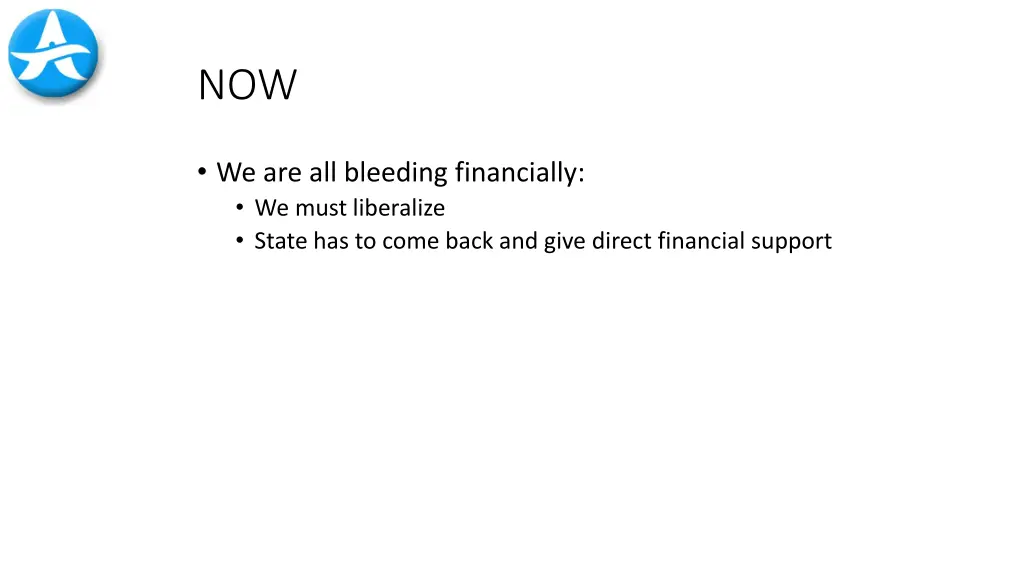 NOW

• We are all bleeding financially:
  • We must liberalize
  • State has to come back and give direct financial support